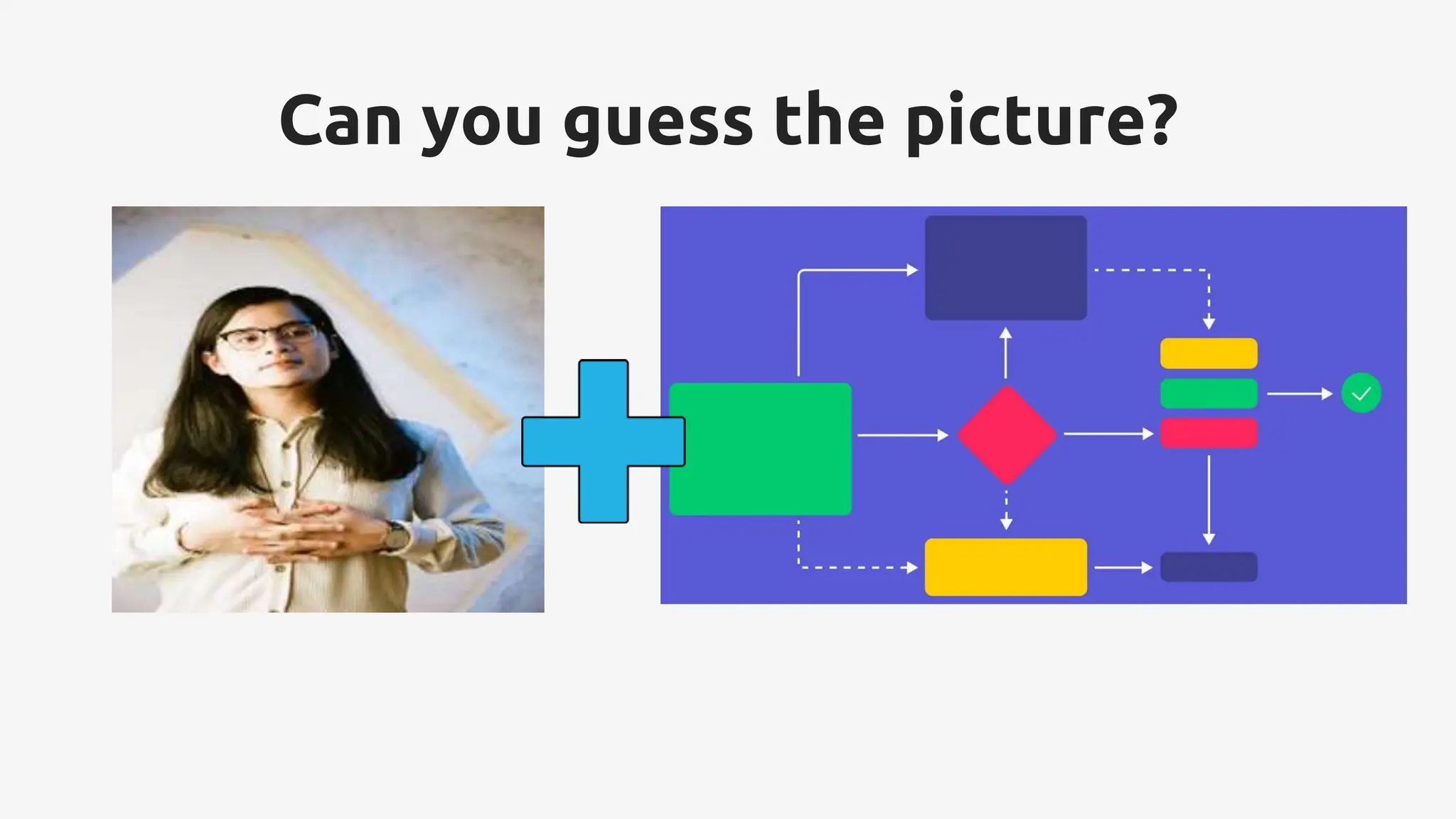 Can you guess the picture?